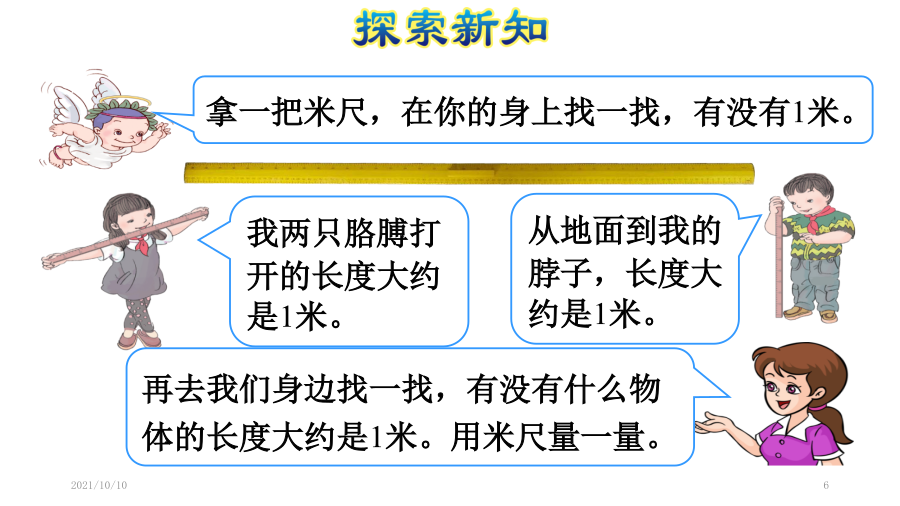 探索新知

拿一把米尺，在你的身上找一找，有没有1米。

我两只胳膊打开的长度大约是1米。

从地面到我的脖子，长度大约是1米。

再去我们身边找一找，有没有什么物体的长度大约是1米。用米尺量一量。

2021/10/10

6